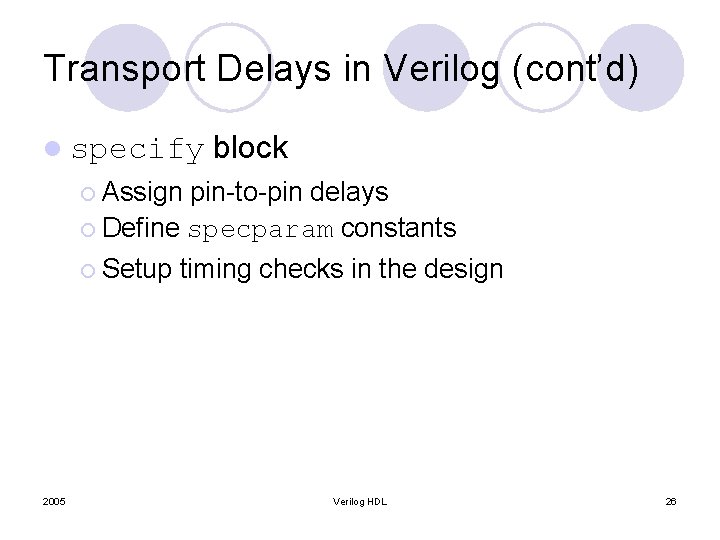 Transport Delays in Verilog (cont'd)

specify block

Assign pin-to-pin delays

Define specparam constants

Setup timing checks in the design

2005

Verilog HDL

26